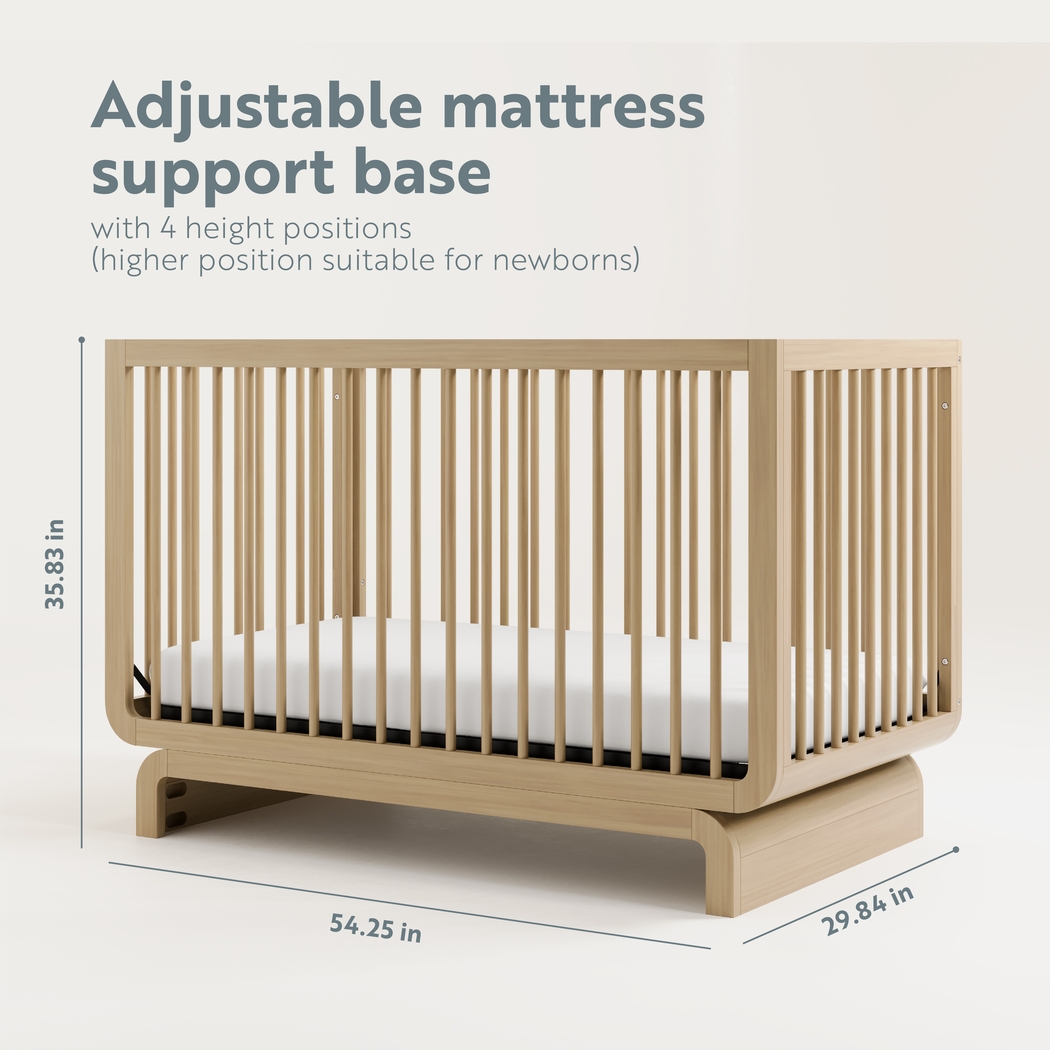 Adjustable mattress support base

with 4 height positions
(higher position suitable for newborns)

35.83 in

54.25 in

29.84 in